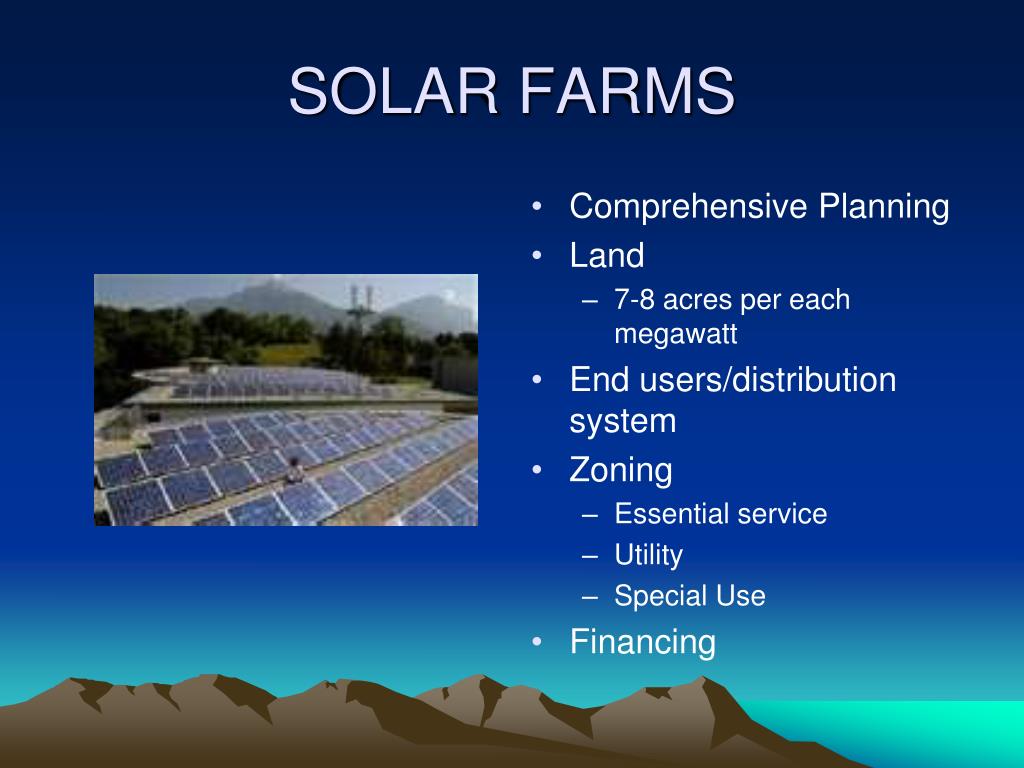 SOLAR FARMS

• Comprehensive Planning
• Land
– 7-8 acres per each megawatt
• End users/distribution system
• Zoning
– Essential service
– Utility
– Special Use
• Financing